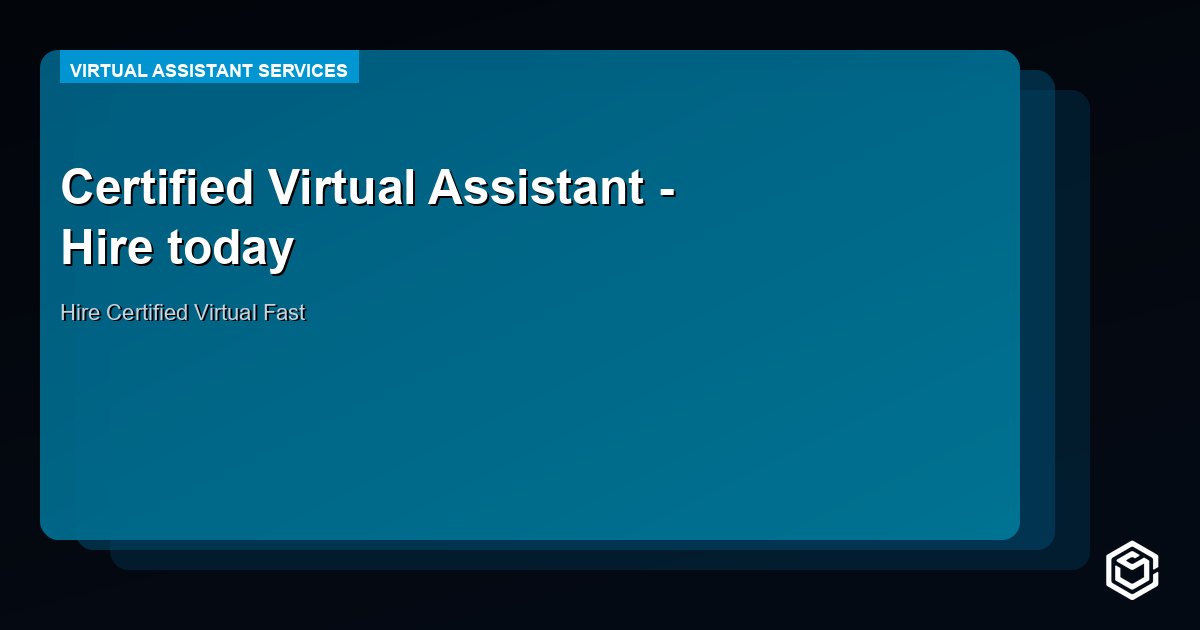 VIRTUAL ASSISTANT SERVICES

Certified Virtual Assistant - Hire today

Hire Certified Virtual Fast